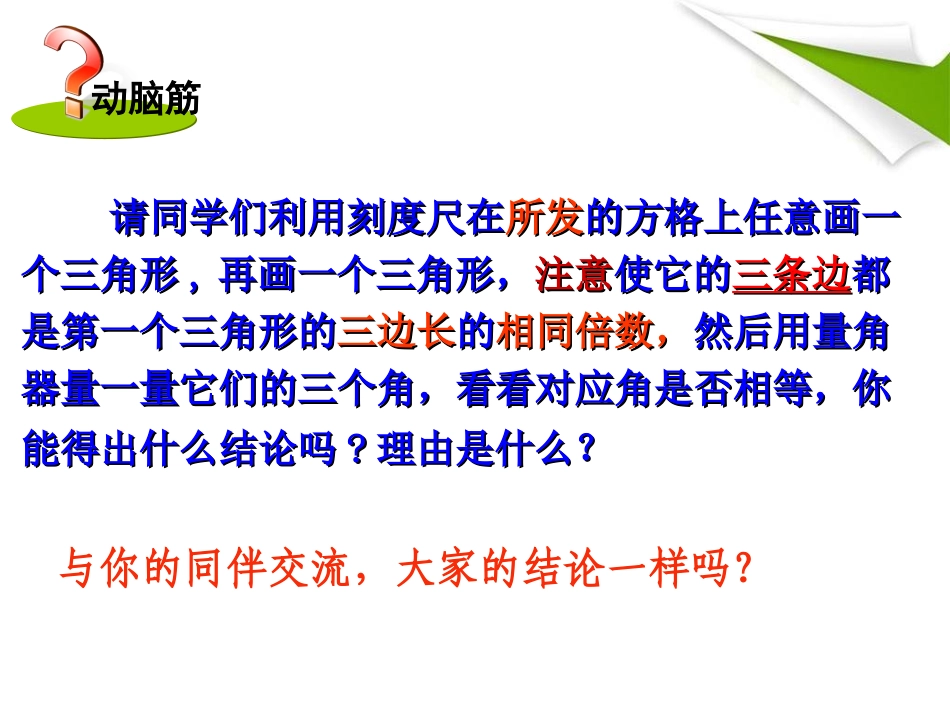 动脑筋

请同学们利用刻度尺在所发的方格上任意画一个三角形，再画一个三角形，注意使它的三条边都是第一个三角形的三边长的相同倍数，然后用量角器量一量它们的三个角，看看对应角是否相等，你能得出什么结论吗？理由是什么？

与你的同伴交流，大家的结论一样吗？